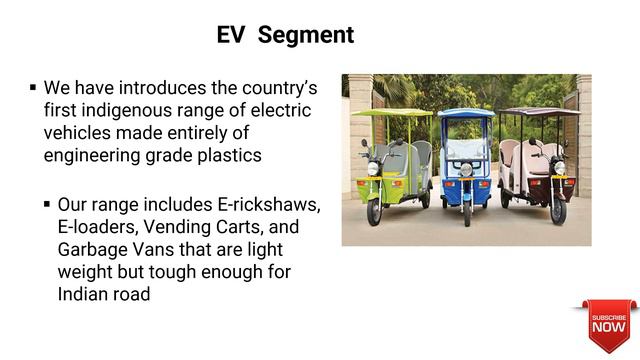 EV Segment

▪ We have introduces the country's first indigenous range of electric vehicles made entirely of engineering grade plastics

▪ Our range includes E-rickshaws, E-loaders, Vending Carts, and Garbage Vans that are light weight but tough enough for Indian road

SUBSCRIBE NOW